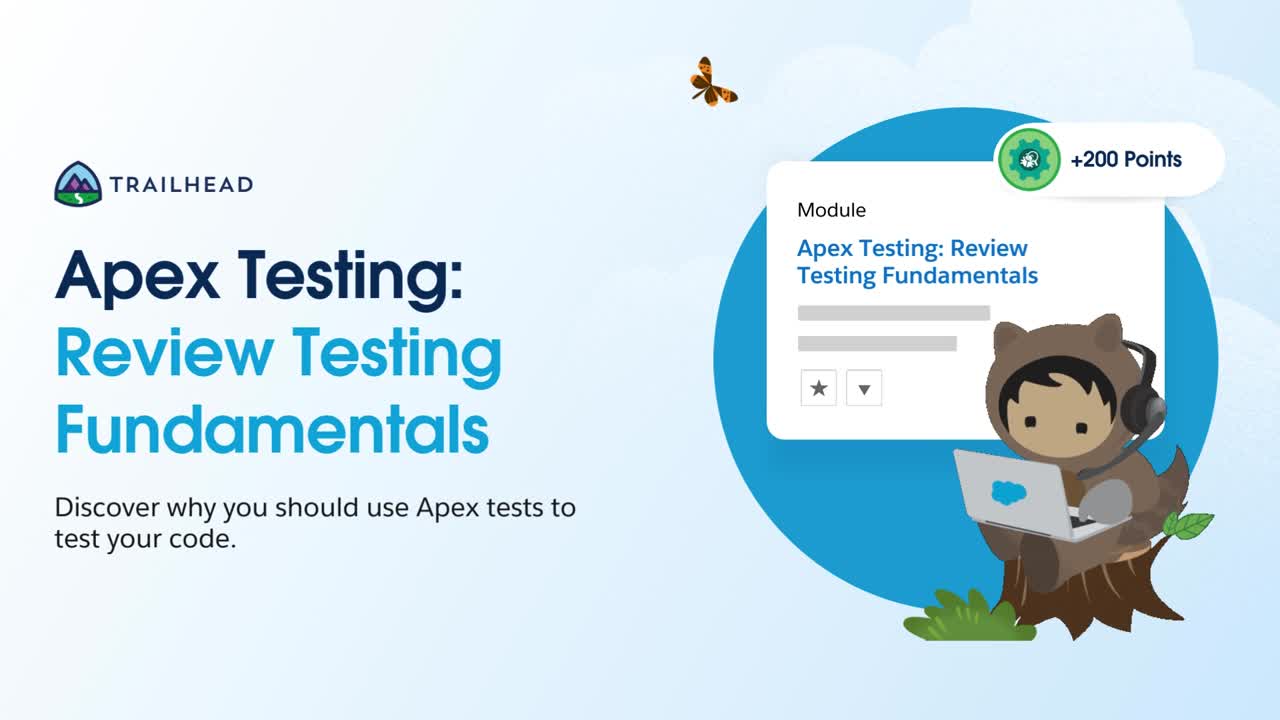 TRAILHEAD

Apex Testing: Review Testing Fundamentals

Discover why you should use Apex tests to test your code.

+200 Points

Module

Apex Testing: Review Testing Fundamentals